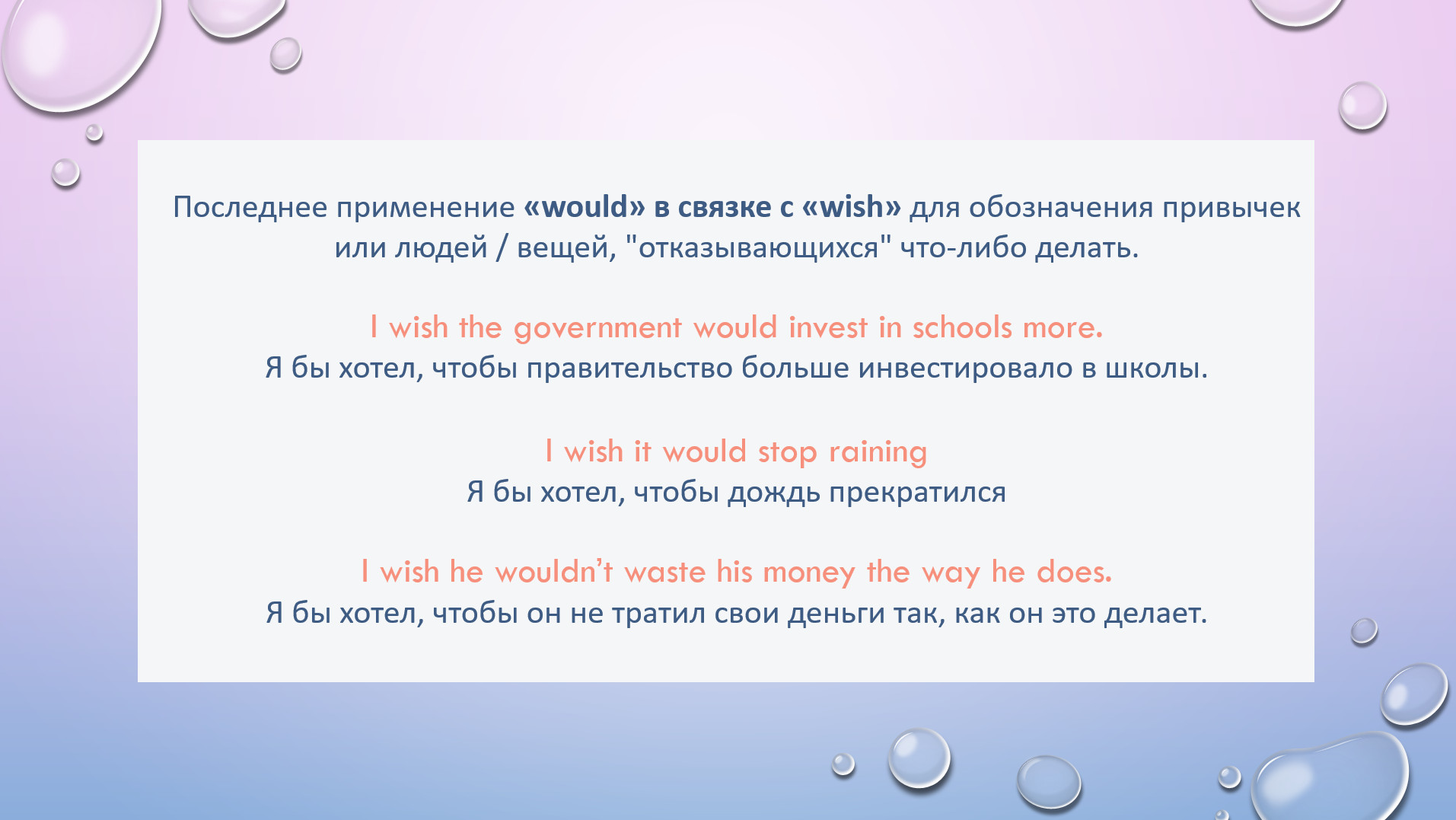 Последнее применение «would» в связке с «wish» для обозначения привычек или людей / вещей, "отказывающихся" что-либо делать.

I wish the government would invest in schools more.
Я бы хотел, чтобы правительство больше инвестировало в школы.

I wish it would stop raining
Я бы хотел, чтобы дождь прекратился

I wish he wouldn't waste his money the way he does.
Я бы хотел, чтобы он не тратил свои деньги так, как он это делает.